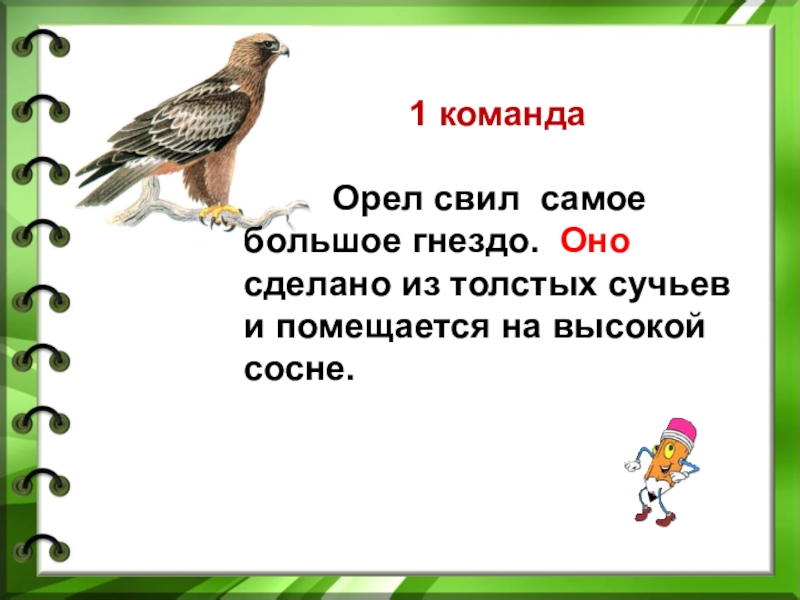 1 команда

Орел свил самое большое гнездо. Оно сделано из толстых сучьев и помещается на высокой сосне.